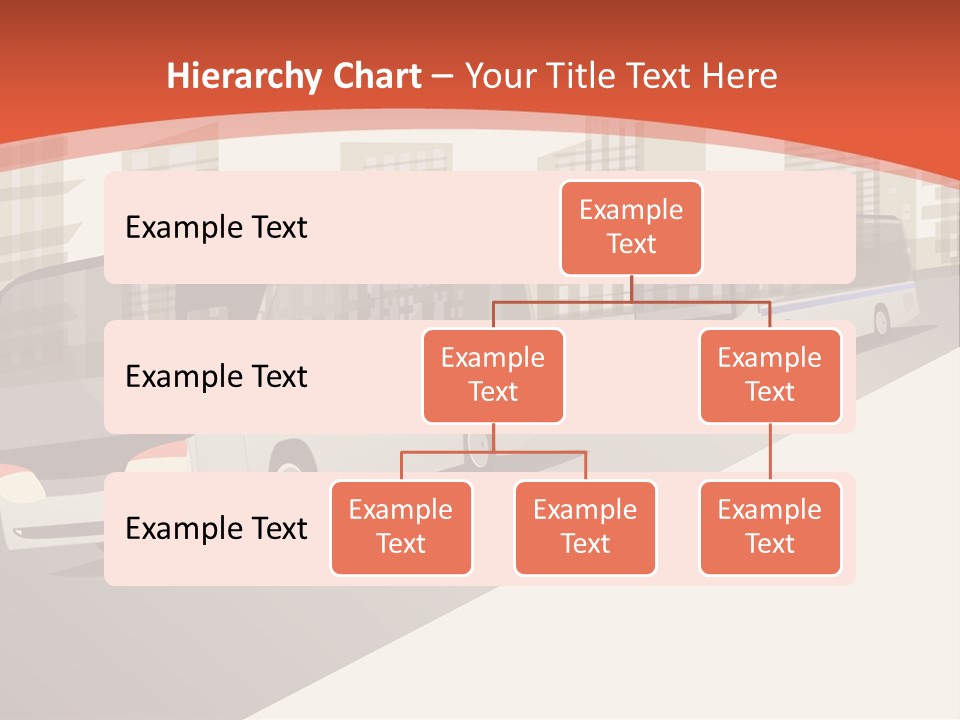 Hierarchy Chart – Your Title Text Here

Example Text

Example Text

Example Text

Example Text

Example Text

Example Text

Example Text

Example Text

Example Text